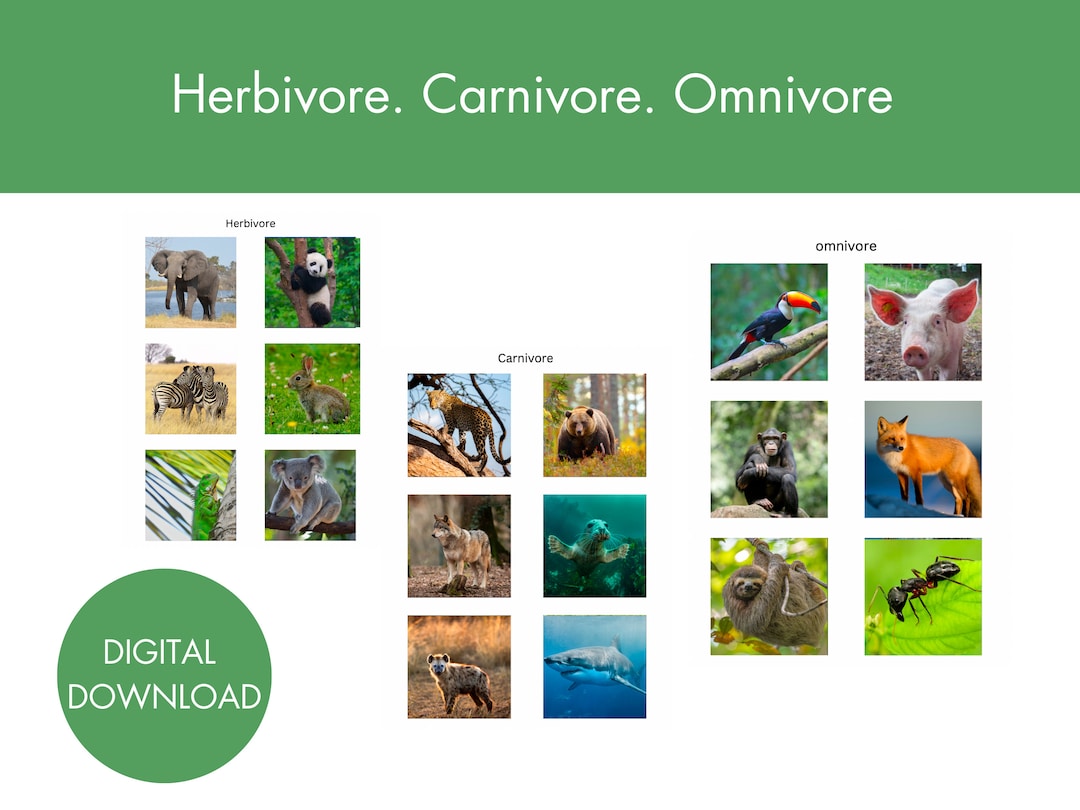 Herbivore. Carnivore. Omnivore

Herbivore

Carnivore

omnivore

DIGITAL DOWNLOAD